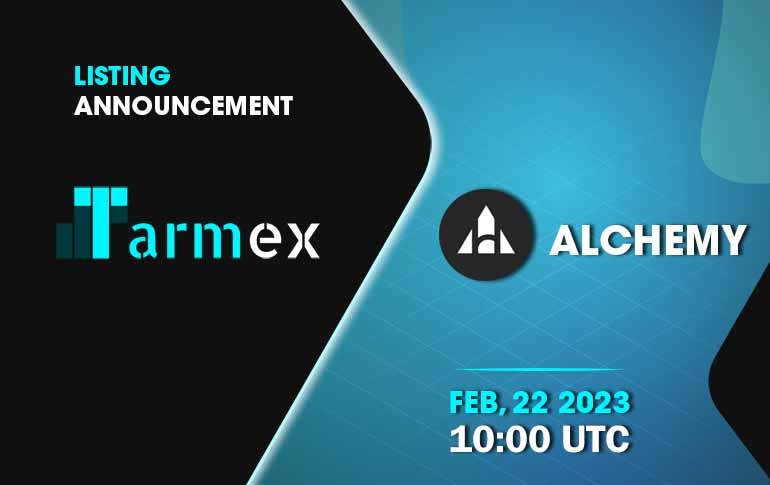 LISTING
ANNOUNCEMENT

Tarmex

ALCHEMY

FEB, 22 2023
10:00 UTC